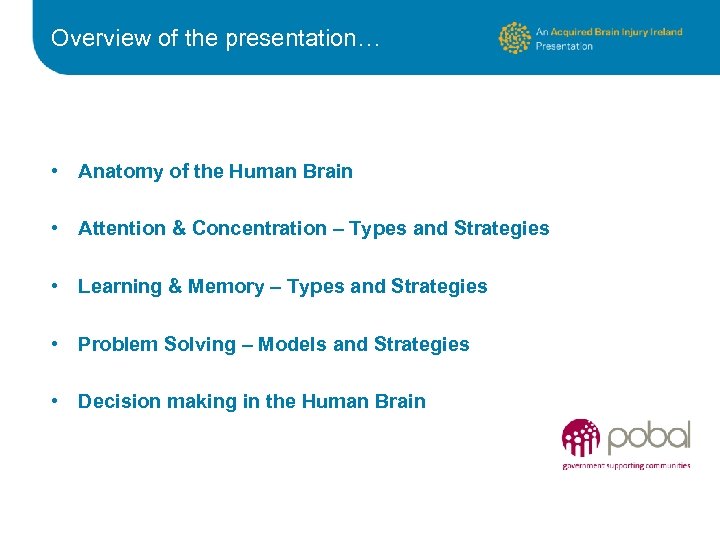 Overview of the presentation…

An Acquired Brain Injury Ireland Presentation

• Anatomy of the Human Brain

• Attention & Concentration – Types and Strategies

• Learning & Memory – Types and Strategies

• Problem Solving – Models and Strategies

• Decision making in the Human Brain

pobal
government supporting communities